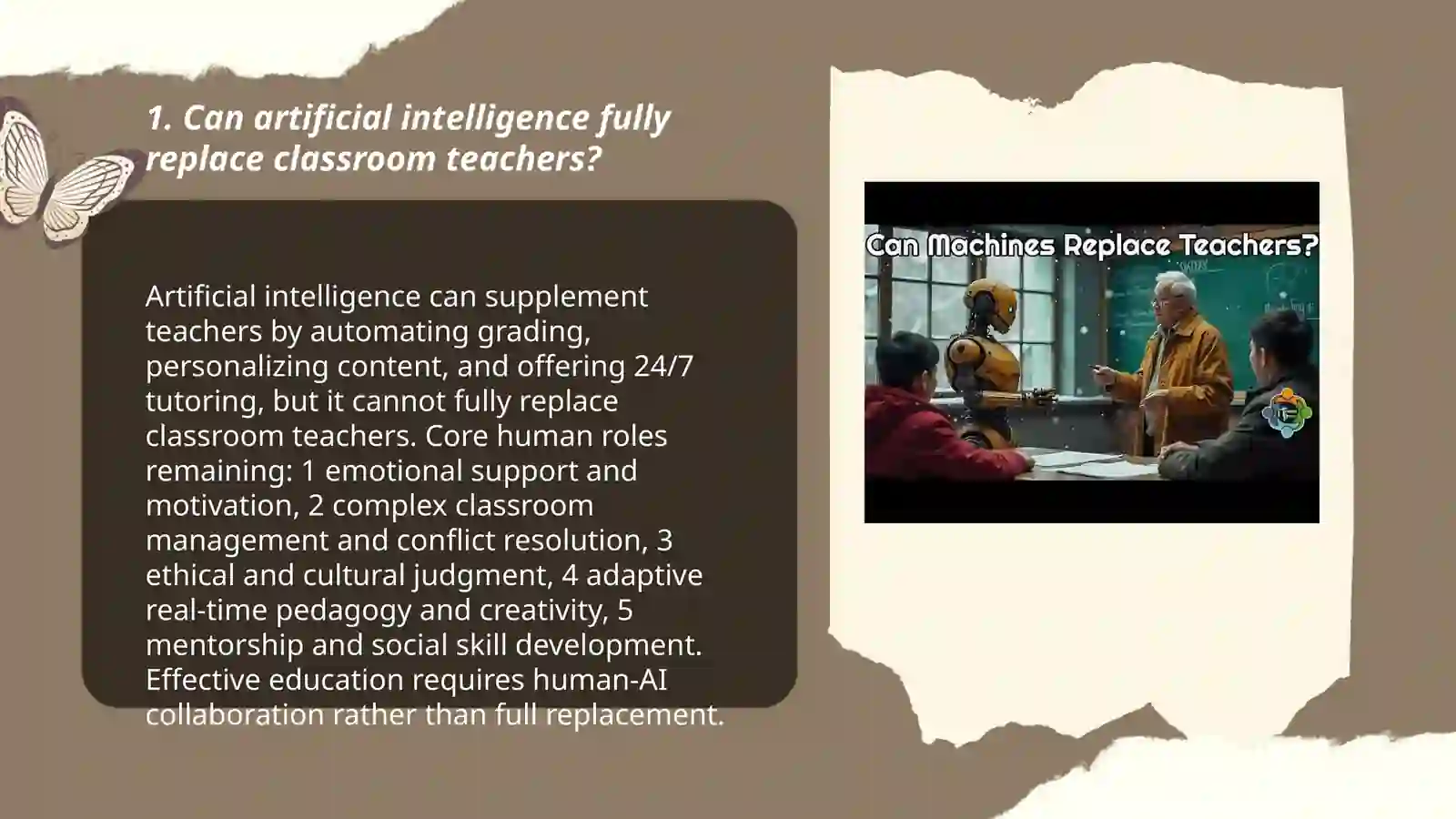 1. Can artificial intelligence fully replace classroom teachers?

Artificial intelligence can supplement teachers by automating grading, personalizing content, and offering 24/7 tutoring, but it cannot fully replace classroom teachers. Core human roles remaining: 1 emotional support and motivation, 2 complex classroom management and conflict resolution, 3 ethical and cultural judgment, 4 adaptive real-time pedagogy and creativity, 5 mentorship and social skill development. Effective education requires human-AI collaboration rather than full replacement.

Can Machines Replace Teachers?